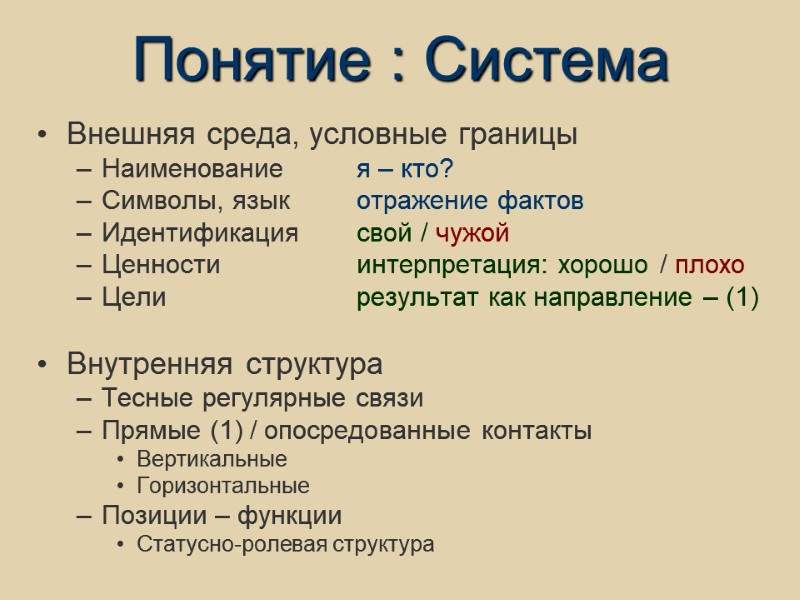 Понятие : Система

• Внешняя среда, условные границы
– Наименование я – кто?
– Символы, язык отражение фактов
– Идентификация свой / чужой
– Ценности интерпретация: хорошо / плохо
– Цели результат как направление – (1)

• Внутренняя структура
– Тесные регулярные связи
– Прямые (1) / опосредованные контакты
• Вертикальные
• Горизонтальные
– Позиции – функции
• Статусно-ролевая структура